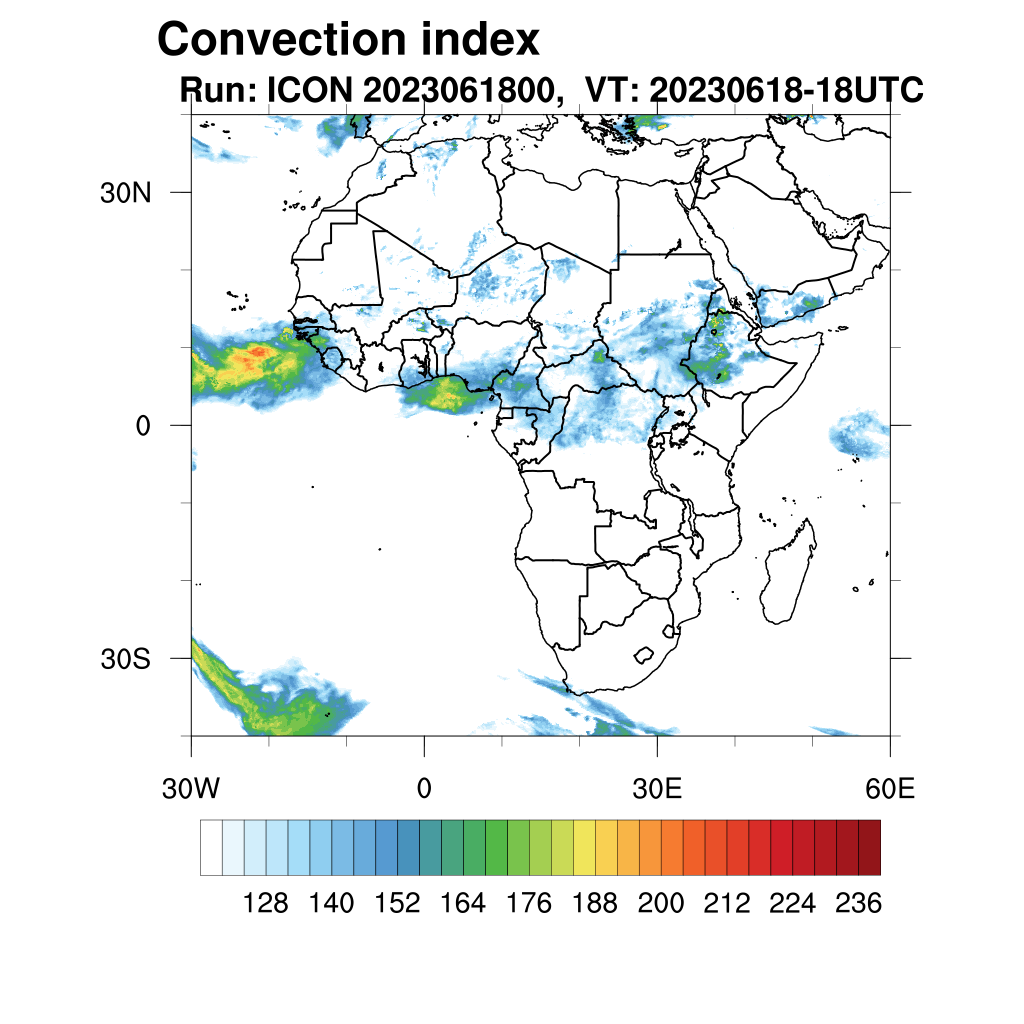 Convection index
Run: ICON 2023061800,  VT: 20230618-18UTC

30N
0
30S

30W
0
30E
60E

128 140 152 164 176 188 200 212 224 236